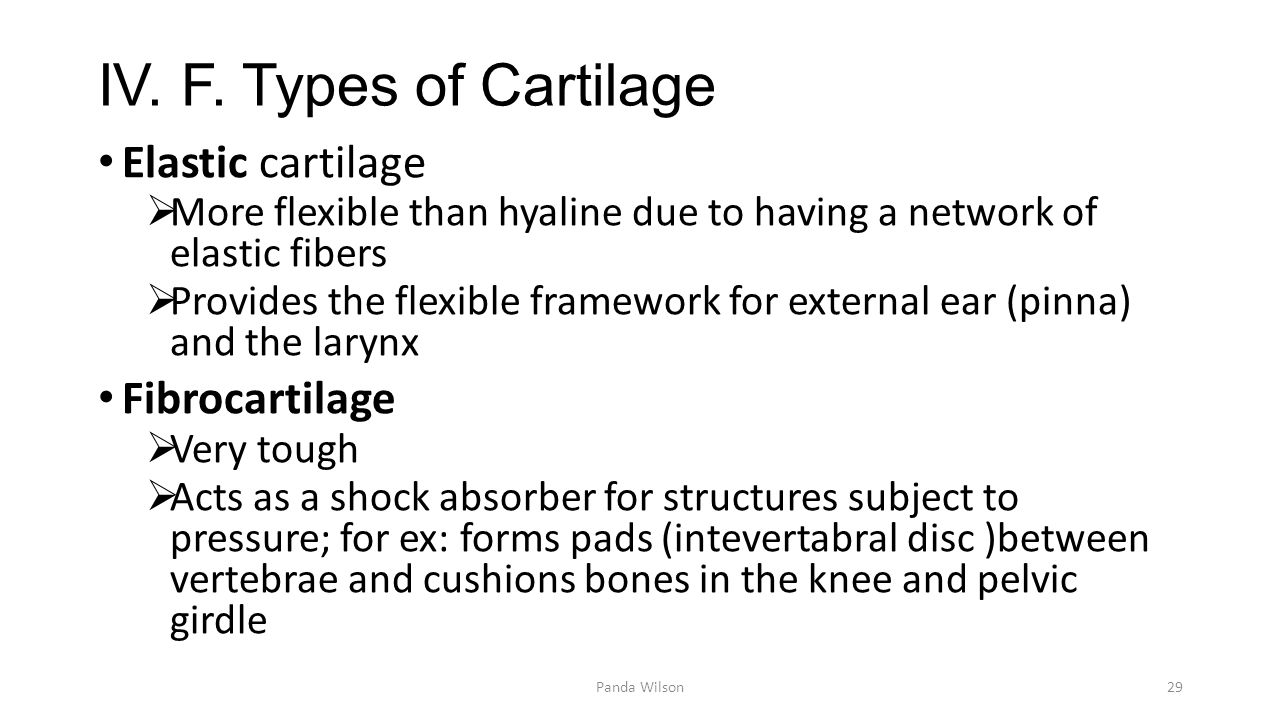 IV. F. Types of Cartilage

• Elastic cartilage
➢ More flexible than hyaline due to having a network of elastic fibers
➢ Provides the flexible framework for external ear (pinna) and the larynx

• Fibrocartilage
➢ Very tough
➢ Acts as a shock absorber for structures subject to pressure; for ex: forms pads (intevertabral disc )between vertebrae and cushions bones in the knee and pelvic girdle

Panda Wilson

29